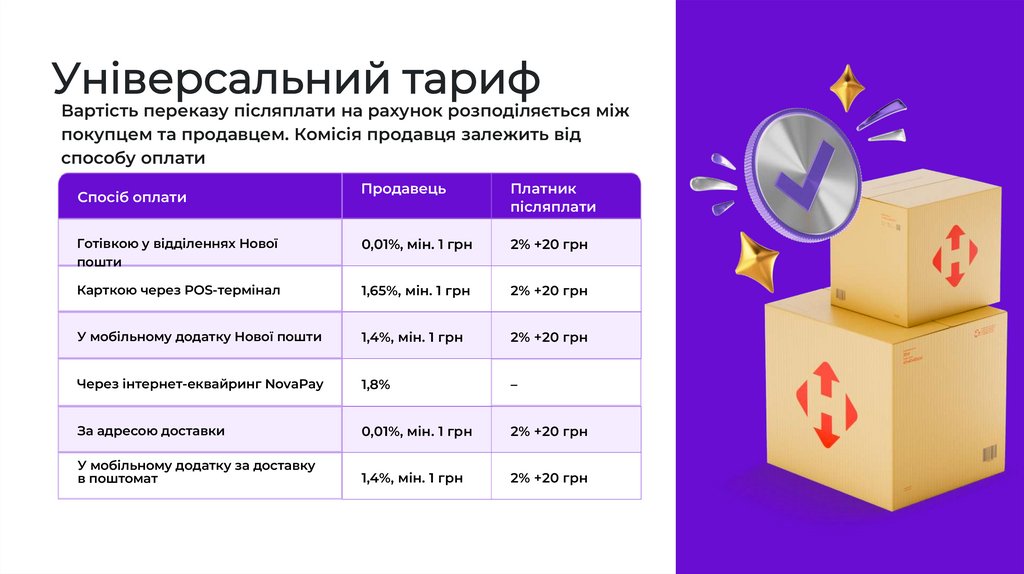 Універсальний тариф

Вартість переказу післяплати на рахунок розподіляється між покупцем та продавцем. Комісія продавця залежить від способу оплати

| Спосіб оплати | Продавець | Платник післяплати |
|---|---|---|
| Готівкою у відділеннях Нової пошти | 0,01%, мін. 1 грн | 2% +20 грн |
| Карткою через POS-термінал | 1,65%, мін. 1 грн | 2% +20 грн |
| У мобільному додатку Нової пошти | 1,4%, мін. 1 грн | 2% +20 грн |
| Через інтернет-еквайринг NovaPay | 1,8% | – |
| За адресою доставки | 0,01%, мін. 1 грн | 2% +20 грн |
| У мобільному додатку за доставку в поштомат | 1,4%, мін. 1 грн | 2% +20 грн |